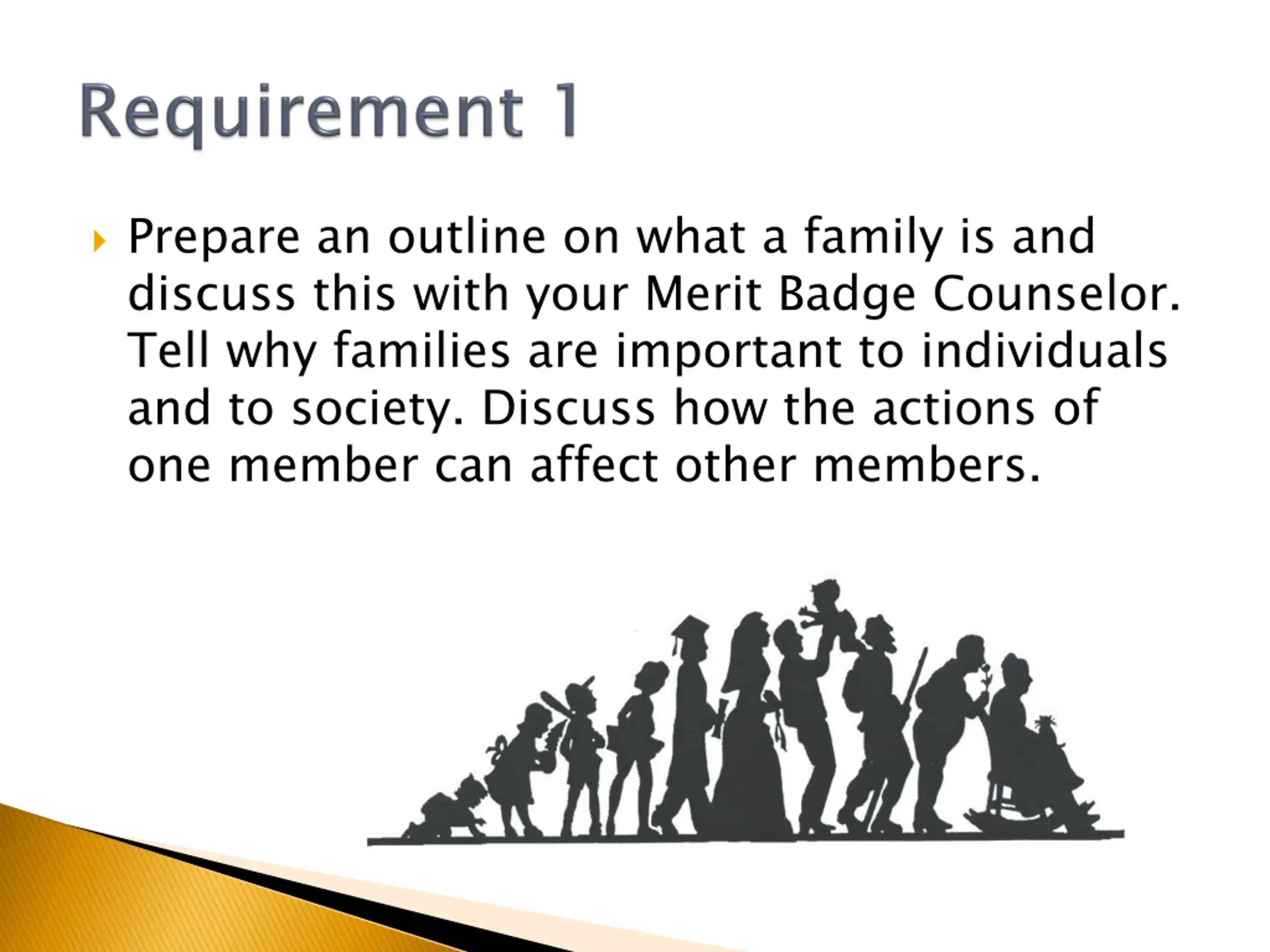 Requirement 1

Prepare an outline on what a family is and discuss this with your Merit Badge Counselor. Tell why families are important to individuals and to society. Discuss how the actions of one member can affect other members.